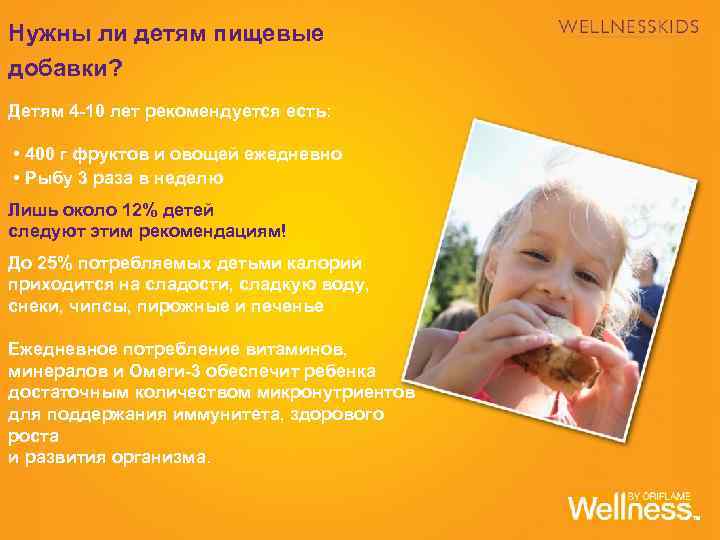 WELLNESSKIDS

Нужны ли детям пищевые добавки?

Детям 4-10 лет рекомендуется есть:

• 400 г фруктов и овощей ежедневно
• Рыбу 3 раза в неделю

Лишь около 12% детей следуют этим рекомендациям!

До 25% потребляемых детьми калорий приходится на сладости, сладкую воду, снеки, чипсы, пирожные и печенье

Ежедневное потребление витаминов, минералов и Омеги-3 обеспечит ребенка достаточным количеством микронутриентов для поддержания иммунитета, здорового роста
и развития организма.

BY ORIFLAME
Wellness